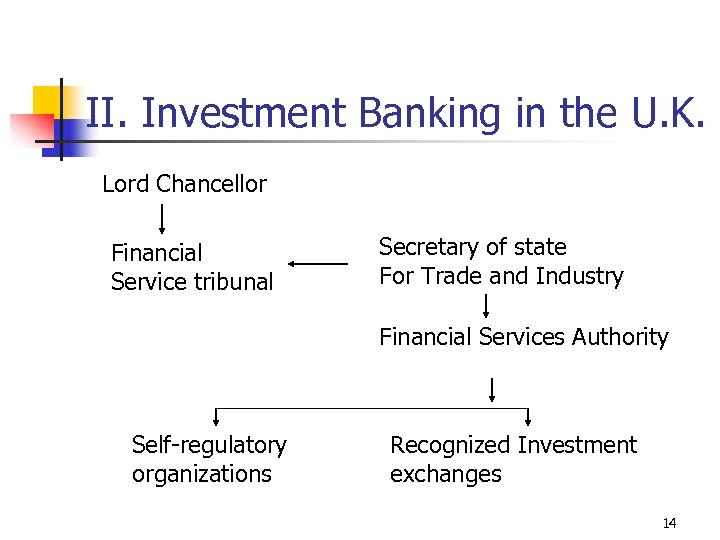 II. Investment Banking in the U.K.

Lord Chancellor

Financial Service tribunal

Secretary of state For Trade and Industry

Financial Services Authority

Self-regulatory organizations

Recognized Investment exchanges

14